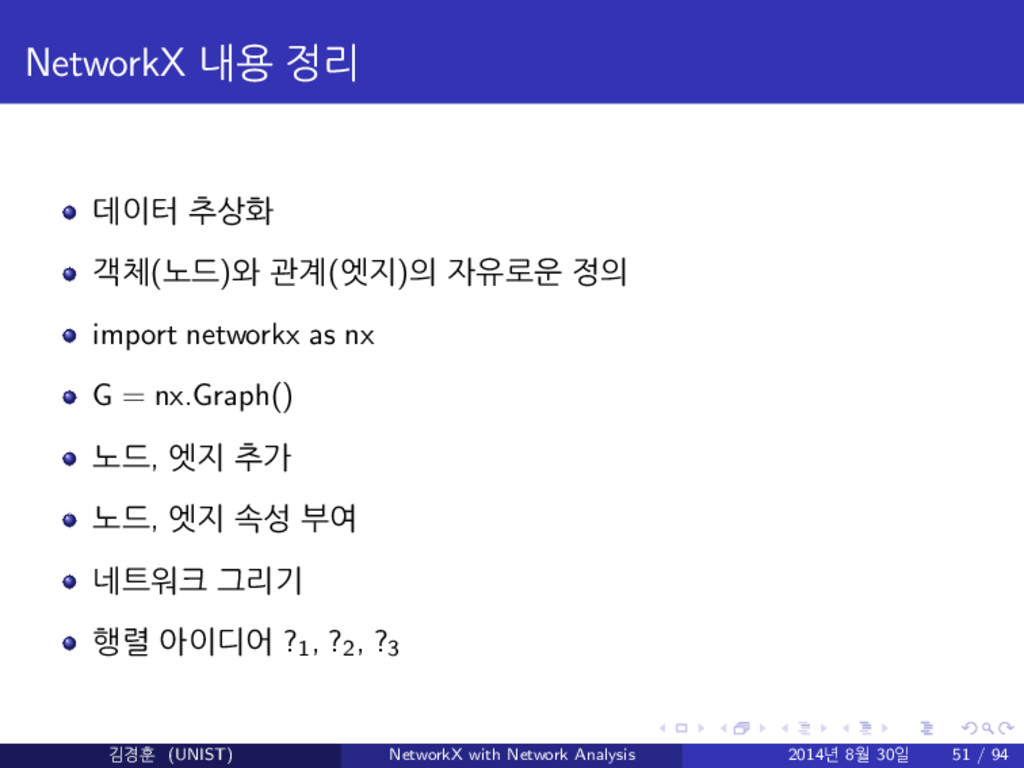 NetworkX 내용 정리

데이터 추상화

객체(노드)와 관계(엣지)의 자유로운 정의

import networkx as nx

G = nx.Graph()

노드, 엣지 추가

노드, 엣지 속성 부여

네트워크 그리기

행렬 아이디어 $?_1$, $?_2$, $?_3$

김경훈 (UNIST) NetworkX with Network Analysis 2014년 8월 30일 51 / 94